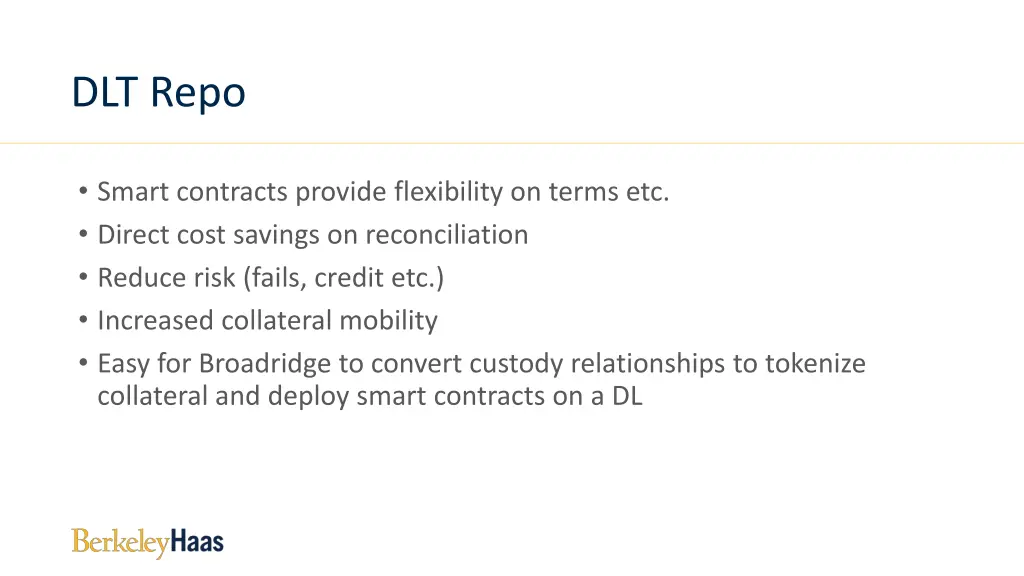 DLT Repo

• Smart contracts provide flexibility on terms etc.
• Direct cost savings on reconciliation
• Reduce risk (fails, credit etc.)
• Increased collateral mobility
• Easy for Broadridge to convert custody relationships to tokenize collateral and deploy smart contracts on a DL

BerkeleyHaas